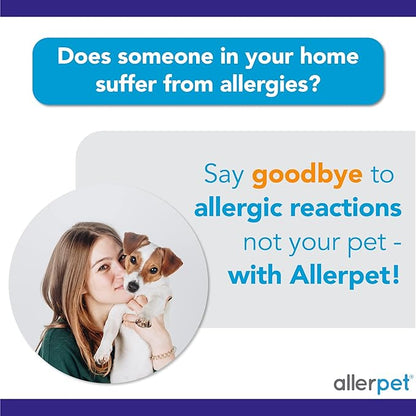 Does someone in your home suffer from allergies?

Say goodbye to allergic reactions not your pet - with Allerpet!

allerpet®